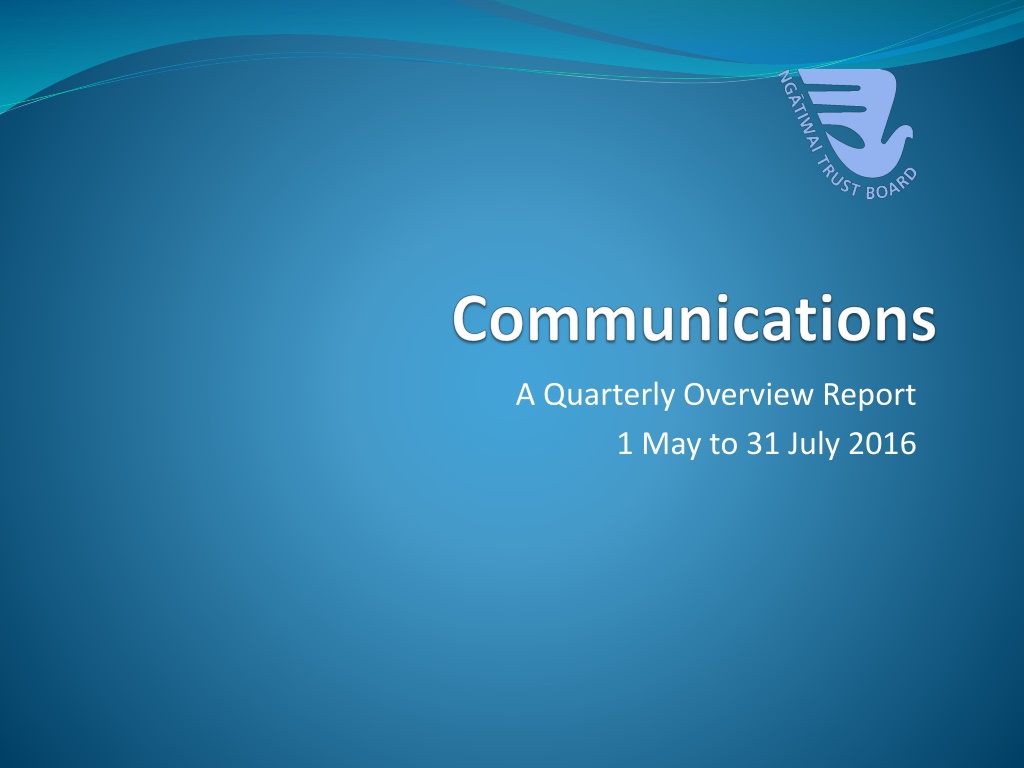 NGĀTIWAI TRUST BOARD

Communications

A Quarterly Overview Report

1 May to 31 July 2016